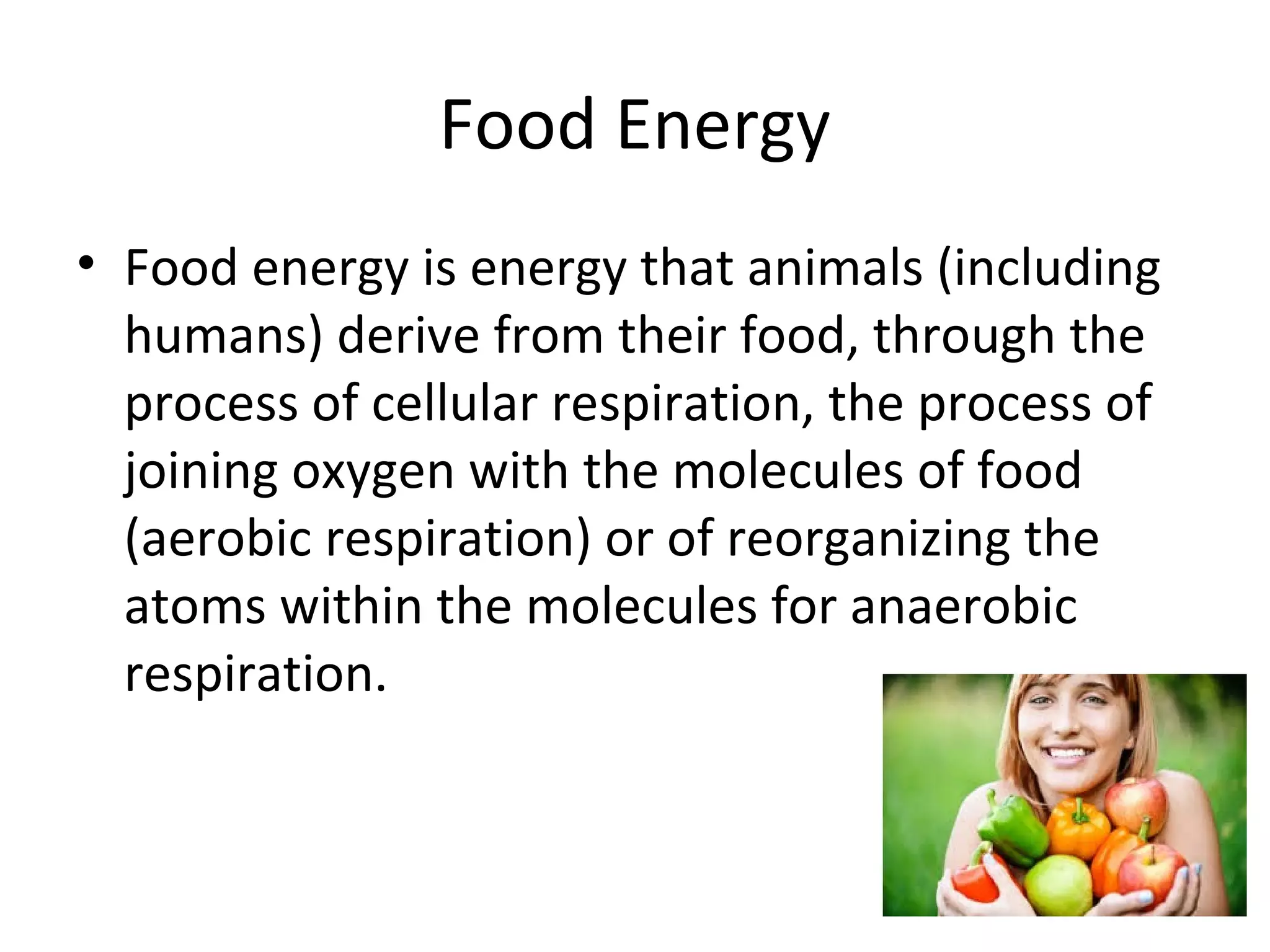 Food Energy

• Food energy is energy that animals (including humans) derive from their food, through the process of cellular respiration, the process of joining oxygen with the molecules of food (aerobic respiration) or of reorganizing the atoms within the molecules for anaerobic respiration.